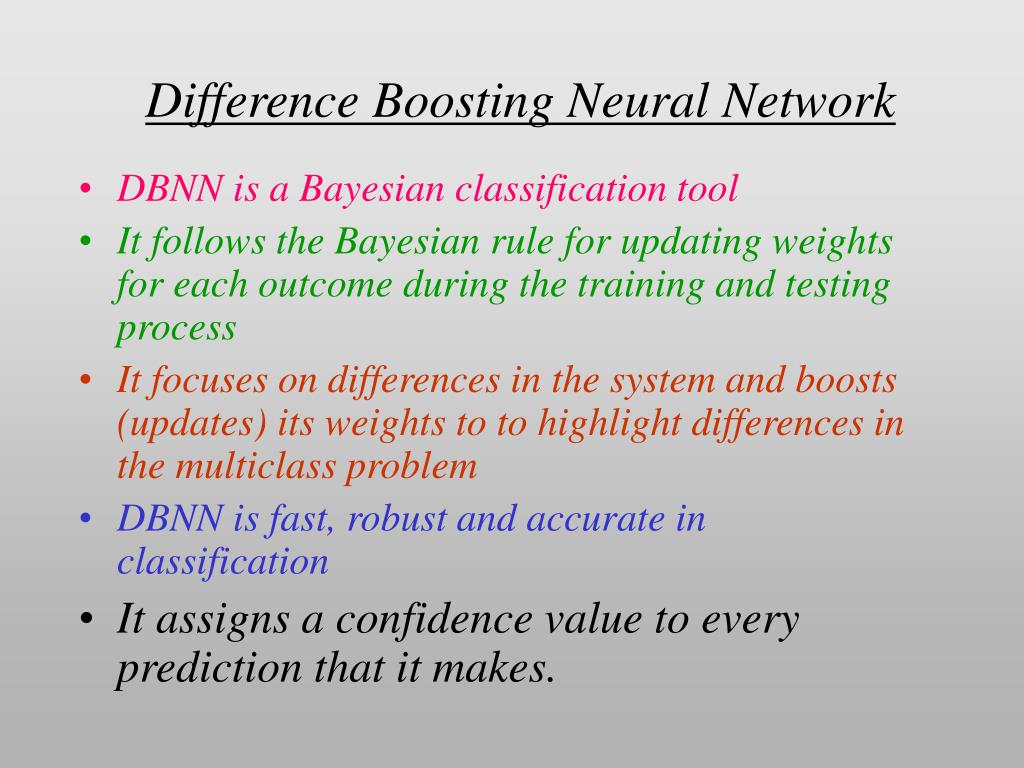 Difference Boosting Neural Network

• DBNN is a Bayesian classification tool
• It follows the Bayesian rule for updating weights for each outcome during the training and testing process
• It focuses on differences in the system and boosts (updates) its weights to to highlight differences in the multiclass problem
• DBNN is fast, robust and accurate in classification
• It assigns a confidence value to every prediction that it makes.